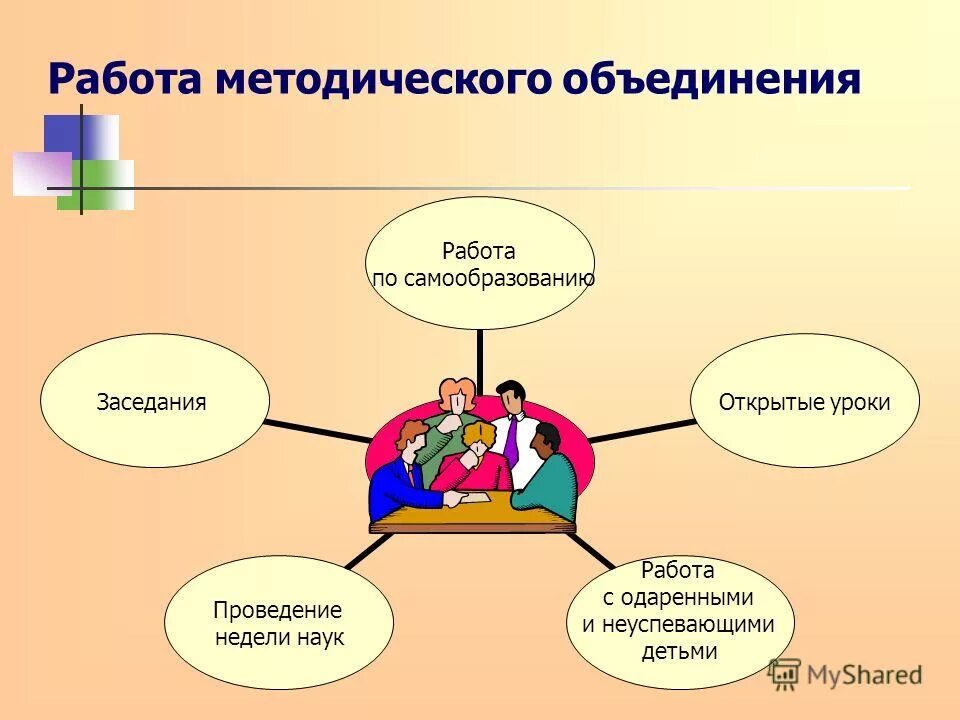 Работа методического объединения

Работа по самообразованию

Заседания

Открытые уроки

Проведение недели наук

Работа с одаренными и неуспевающими детьми

MyShared